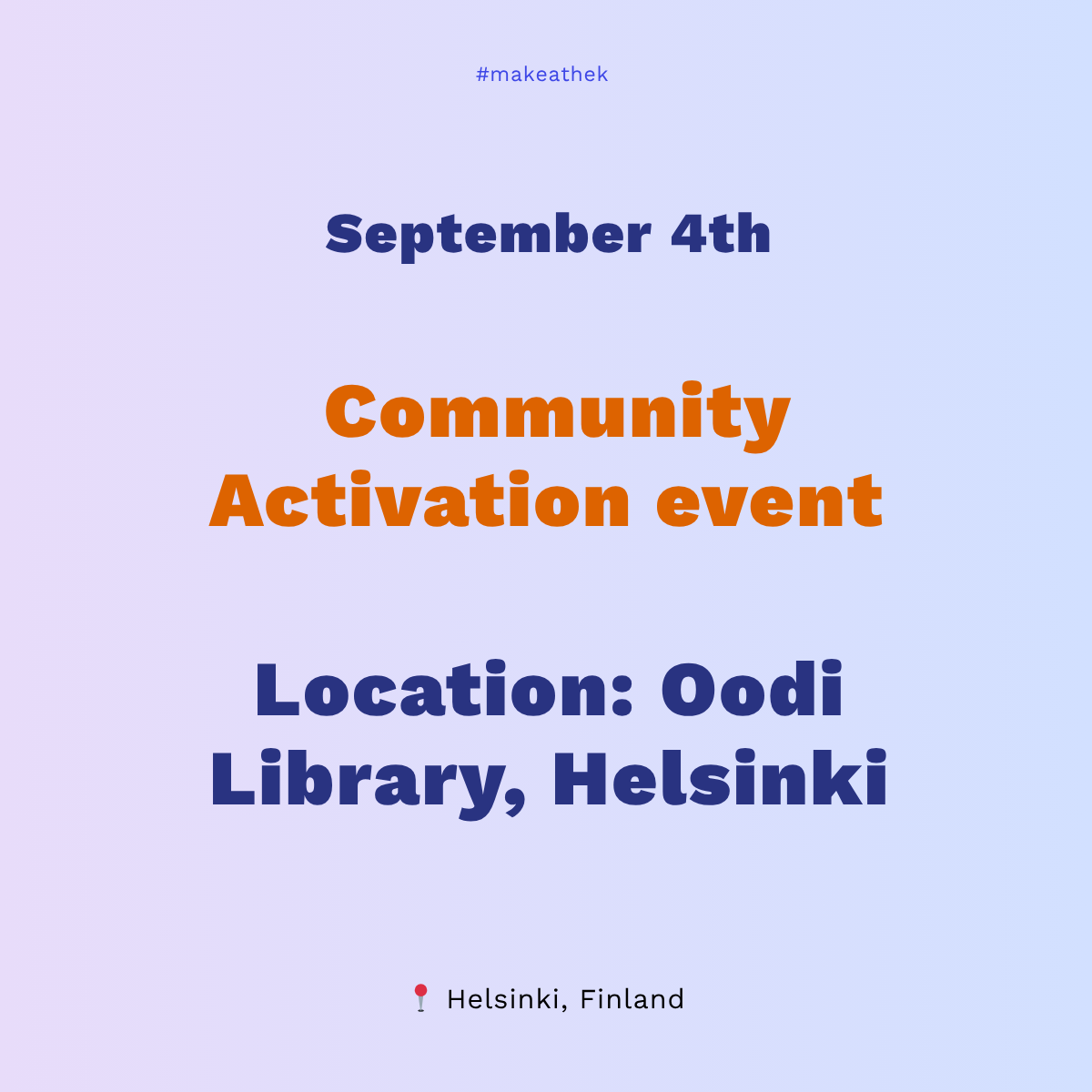 #makeathek

September 4th

Community Activation event

Location: Oodi Library, Helsinki

📍 Helsinki, Finland